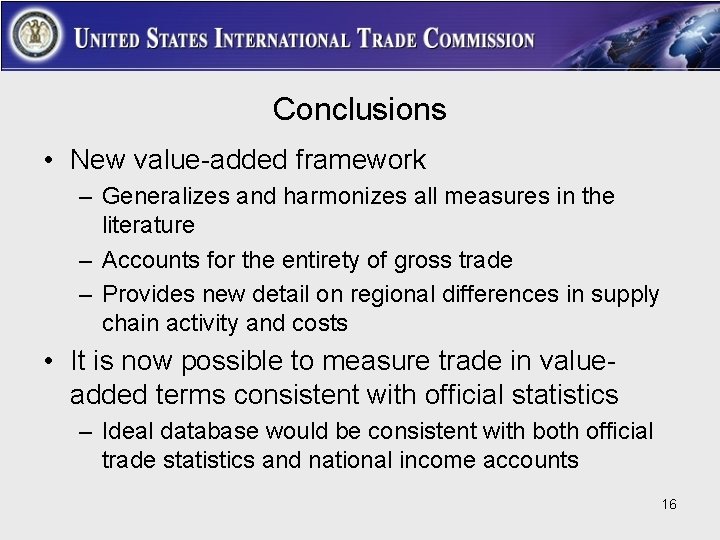 UNITED STATES INTERNATIONAL TRADE COMMISSION

Conclusions

• New value-added framework
– Generalizes and harmonizes all measures in the literature
– Accounts for the entirety of gross trade
– Provides new detail on regional differences in supply chain activity and costs

• It is now possible to measure trade in value-added terms consistent with official statistics
– Ideal database would be consistent with both official trade statistics and national income accounts

16